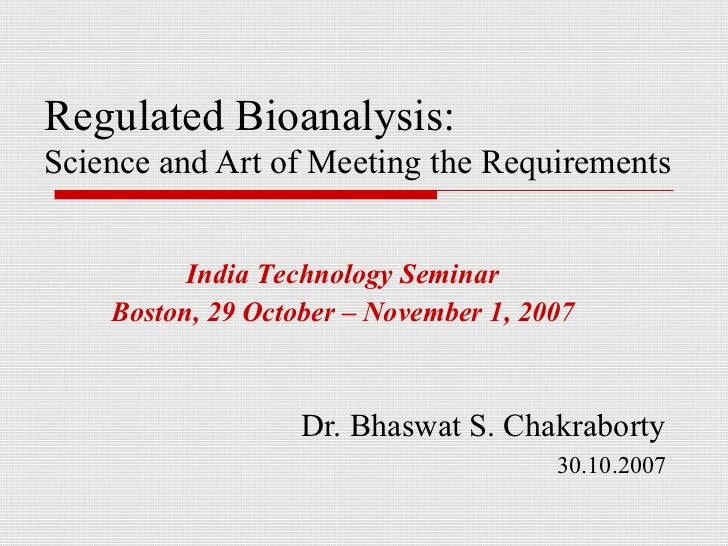 Regulated Bioanalysis:
Science and Art of Meeting the Requirements

India Technology Seminar
Boston, 29 October – November 1, 2007

Dr. Bhaswat S. Chakraborty
30.10.2007